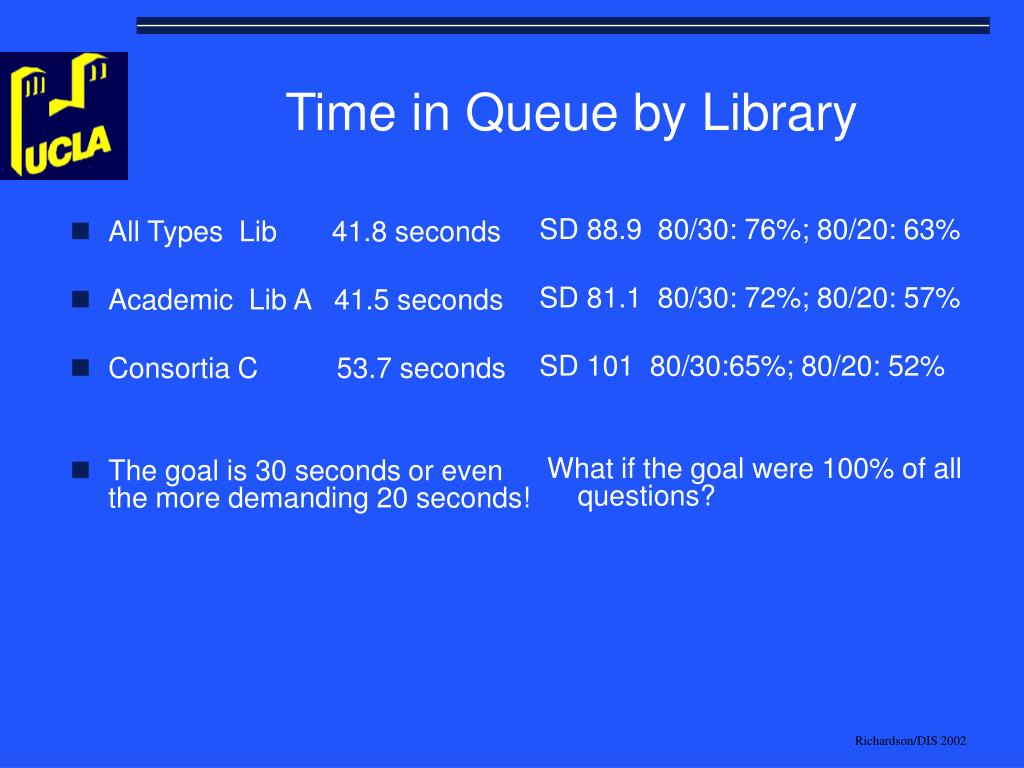 UCLA

Time in Queue by Library

All Types Lib 41.8 seconds

Academic Lib A 41.5 seconds

Consortia C 53.7 seconds

The goal is 30 seconds or even the more demanding 20 seconds!

SD 88.9 80/30: 76%; 80/20: 63%

SD 81.1 80/30: 72%; 80/20: 57%

SD 101 80/30:65%; 80/20: 52%

What if the goal were 100% of all questions?

Richardson/DIS 2002